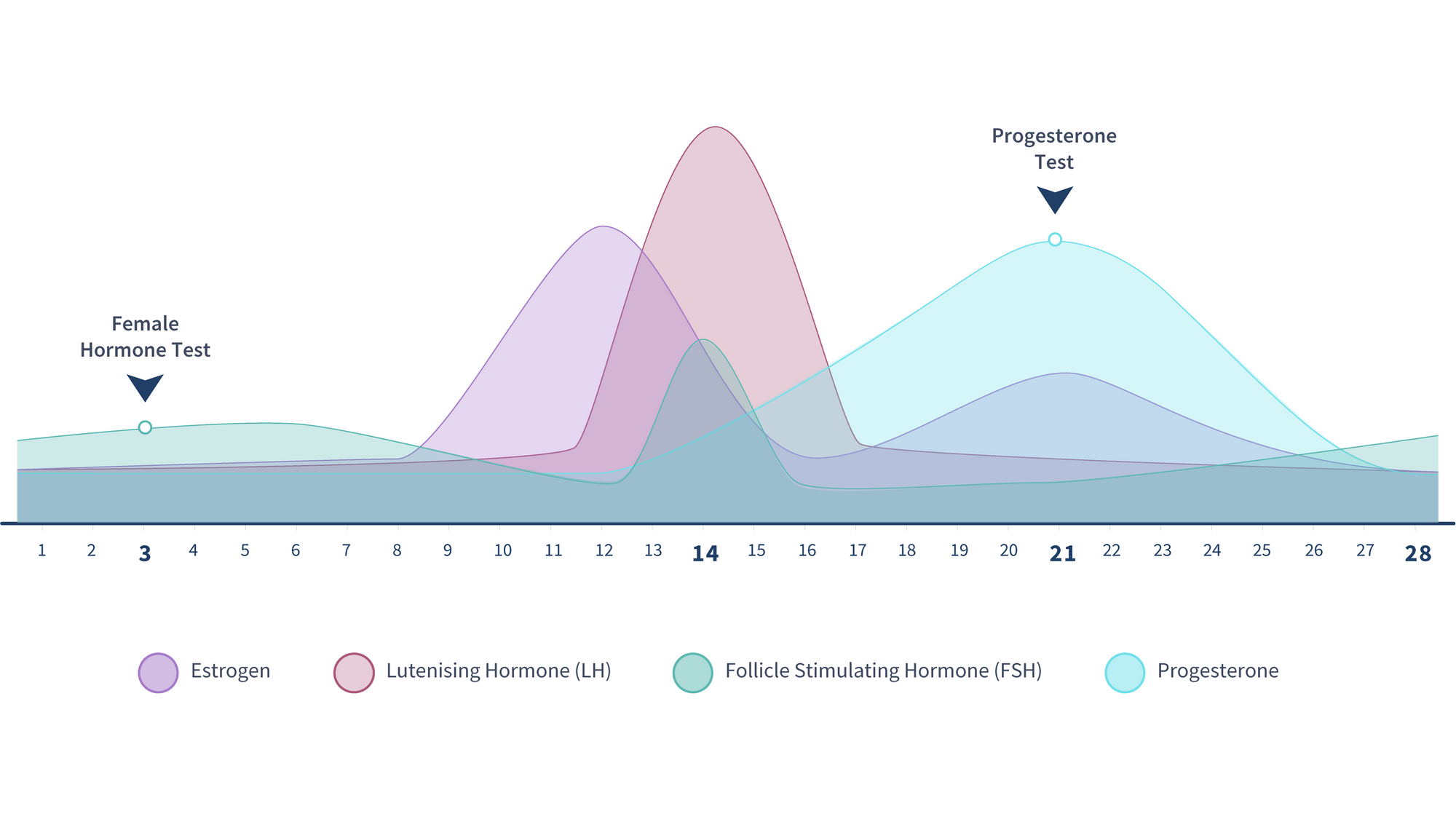 Progesterone Test

Female Hormone Test

1 2 3 4 5 6 7 8 9 10 11 12 13 14 15 16 17 18 19 20 21 22 23 24 25 26 27 28

Estrogen

Lutenising Hormone (LH)

Follicle Stimulating Hormone (FSH)

Progesterone